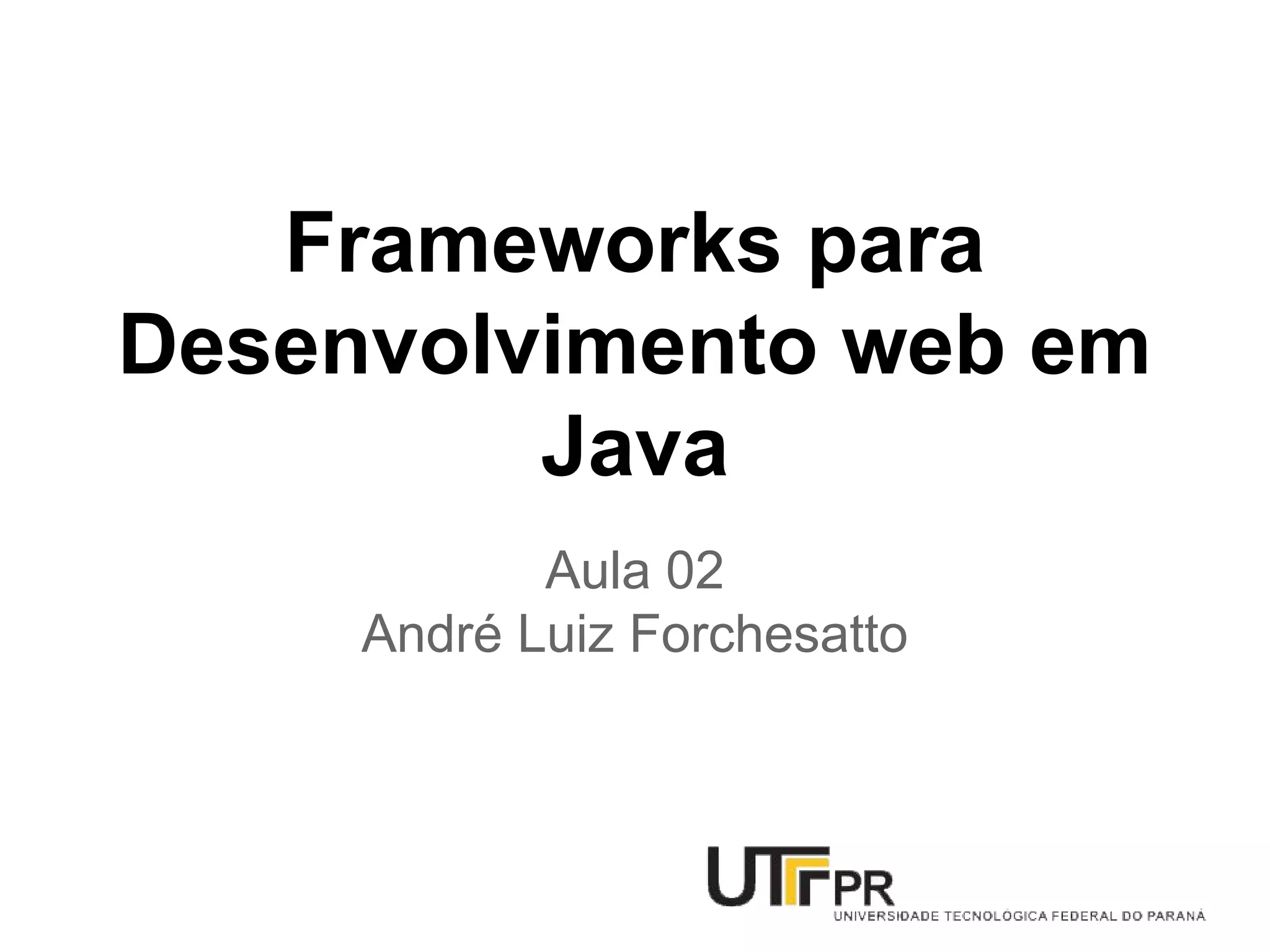 Frameworks para Desenvolvimento web em Java

Aula 02
André Luiz Forchesatto

UTFPR
UNIVERSIDADE TECNOLÓGICA FEDERAL DO PARANÁ